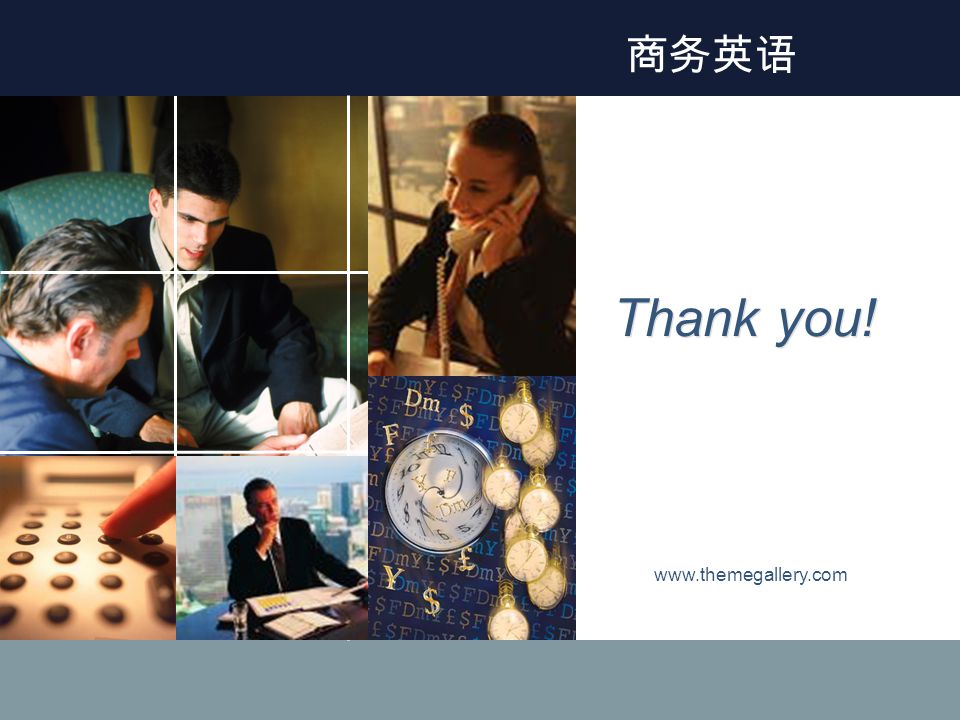 商务英语

Thank you!

www.themegallery.com